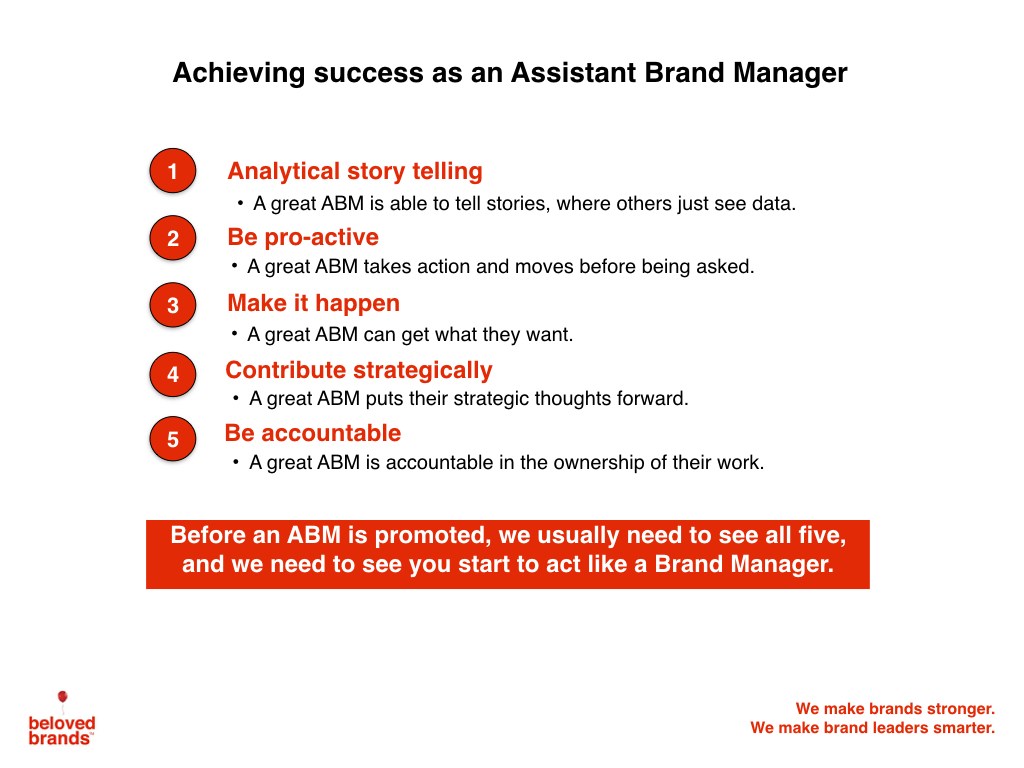 Achieving success as an Assistant Brand Manager

1 Analytical story telling

• A great ABM is able to tell stories, where others just see data.

2 Be pro-active

• A great ABM takes action and moves before being asked.

3 Make it happen

• A great ABM can get what they want.

4 Contribute strategically

• A great ABM puts their strategic thoughts forward.

5 Be accountable

• A great ABM is accountable in the ownership of their work.

Before an ABM is promoted, we usually need to see all five, and we need to see you start to act like a Brand Manager.

beloved brands™

We make brands stronger.
We make brand leaders smarter.